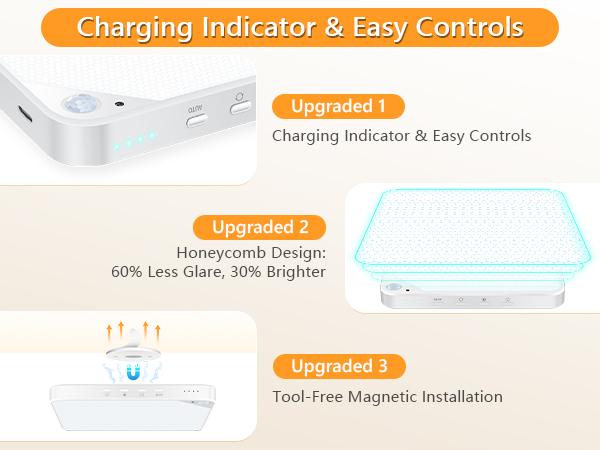 Charging Indicator & Easy Controls

AUTO

Upgraded 1

Charging Indicator & Easy Controls

Upgraded 2

Honeycomb Design:
60% Less Glare, 30% Brighter

Upgraded 3

Tool-Free Magnetic Installation